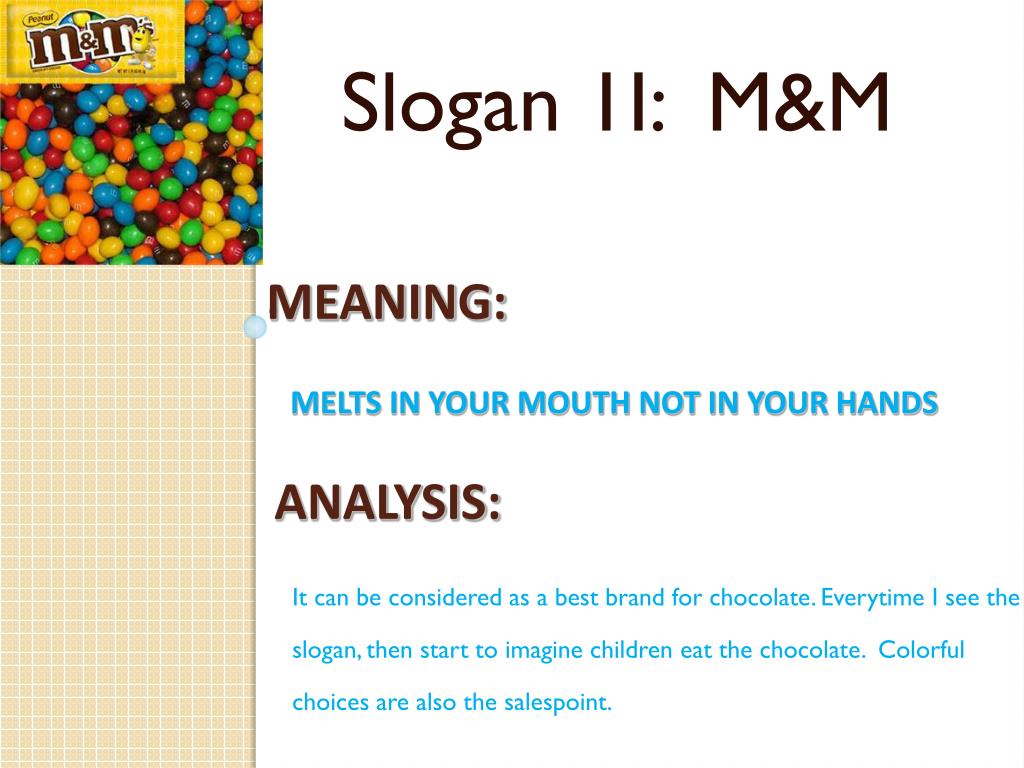 Peanut
m&m's

Slogan 11: M&M

MEANING:

MELTS IN YOUR MOUTH NOT IN YOUR HANDS

ANALYSIS:

It can be considered as a best brand for chocolate. Everytime I see the slogan, then start to imagine children eat the chocolate. Colorful choices are also the salespoint.